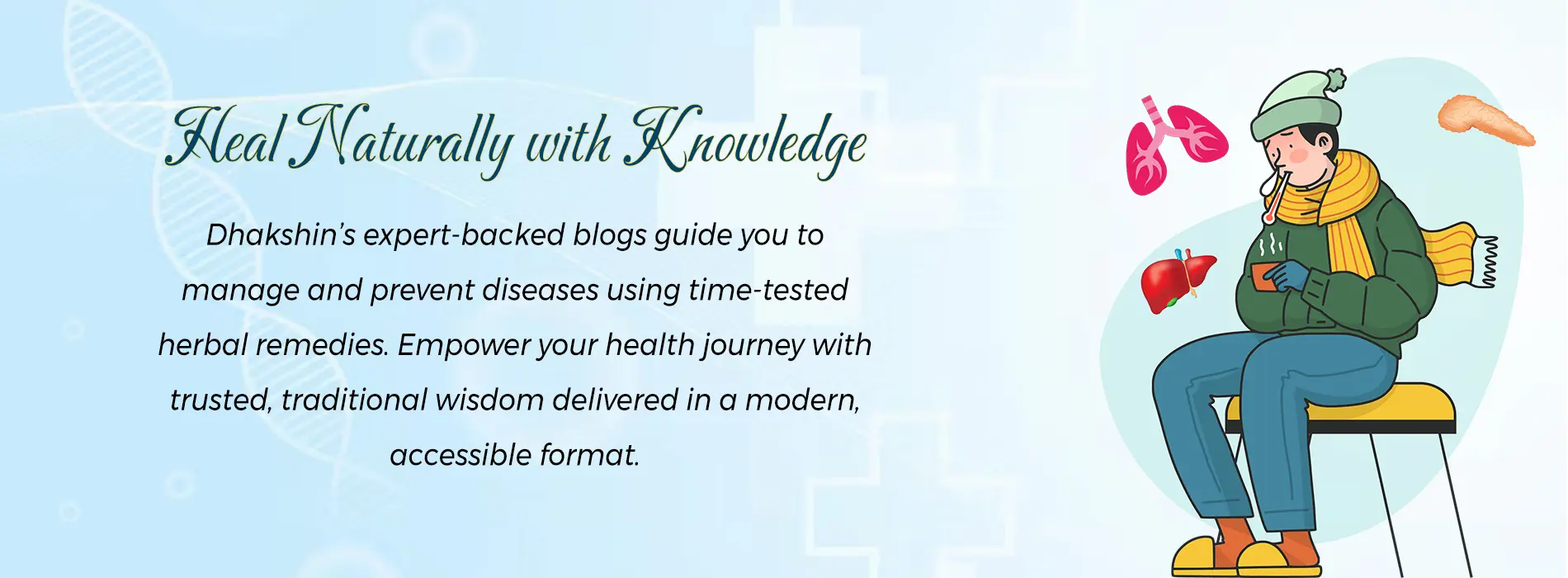 Heal Naturally with Knowledge

Dhakshin's expert-backed blogs guide you to manage and prevent diseases using time-tested herbal remedies. Empower your health journey with trusted, traditional wisdom delivered in a modern, accessible format.